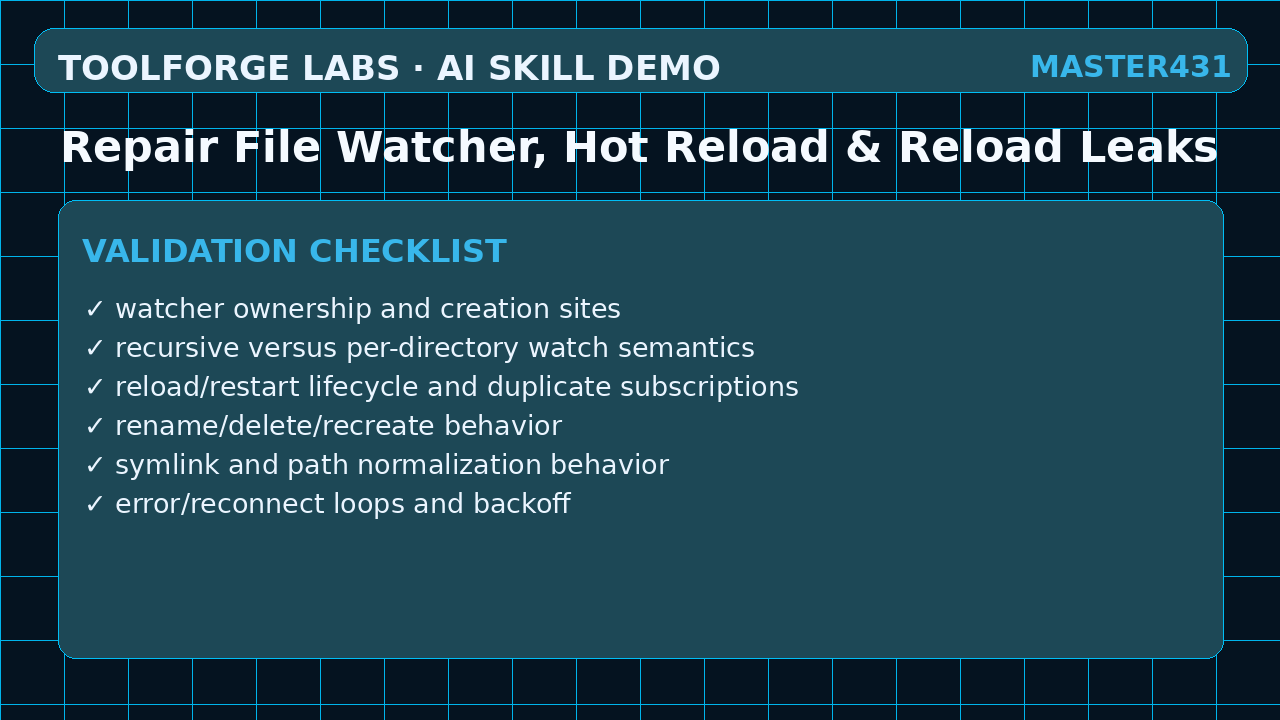 TOOLFORGE LABS · AI SKILL DEMO
MASTER431

Repair File Watcher, Hot Reload & Reload Leaks

VALIDATION CHECKLIST

✓ watcher ownership and creation sites
✓ recursive versus per-directory watch semantics
✓ reload/restart lifecycle and duplicate subscriptions
✓ rename/delete/recreate behavior
✓ symlink and path normalization behavior
✓ error/reconnect loops and backoff